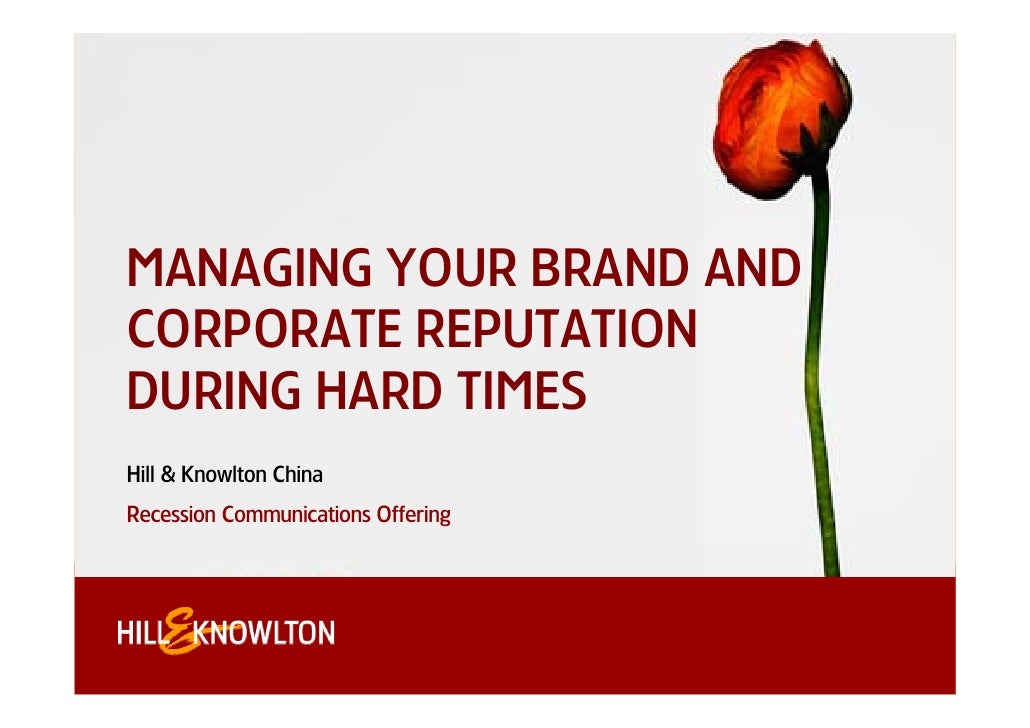 MANAGING YOUR BRAND AND CORPORATE REPUTATION DURING HARD TIMES

Hill & Knowlton China

Recession Communications Offering

HILL & KNOWLTON